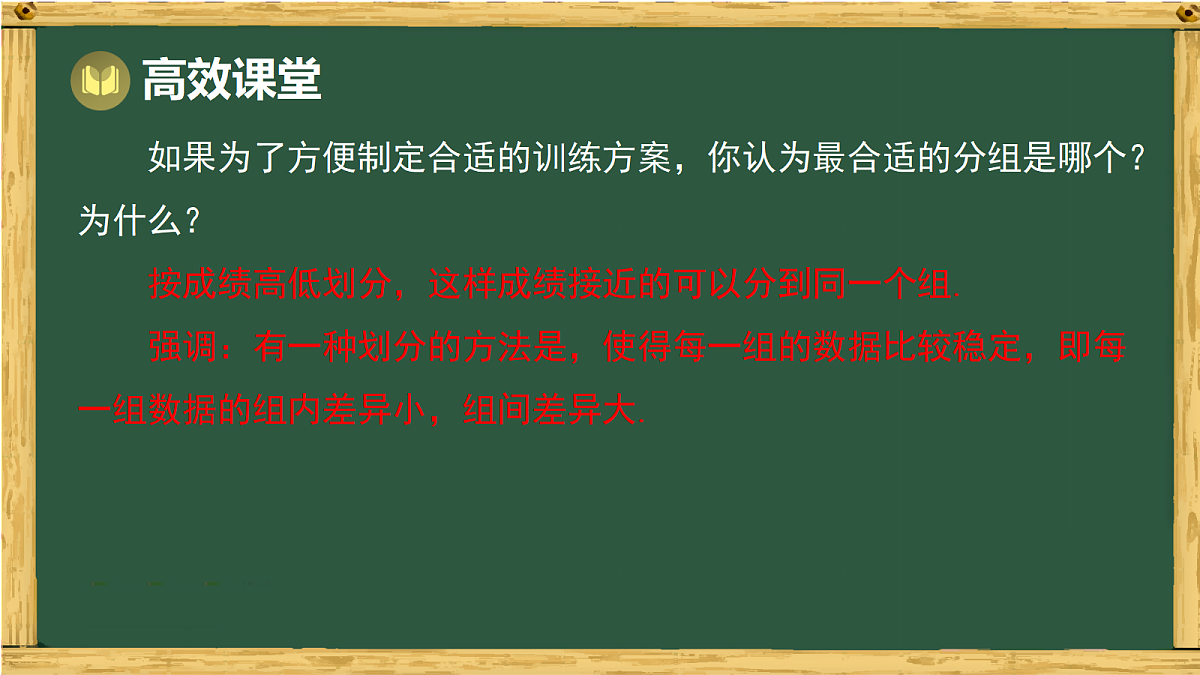 高效课堂

如果为了方便制定合适的训练方案，你认为最合适的分组是哪个？为什么？

按成绩高低划分，这样成绩接近的可以分到同一个组.

强调：有一种划分的方法是，使得每一组的数据比较稳定，即每一组数据的组内差异小，组间差异大.